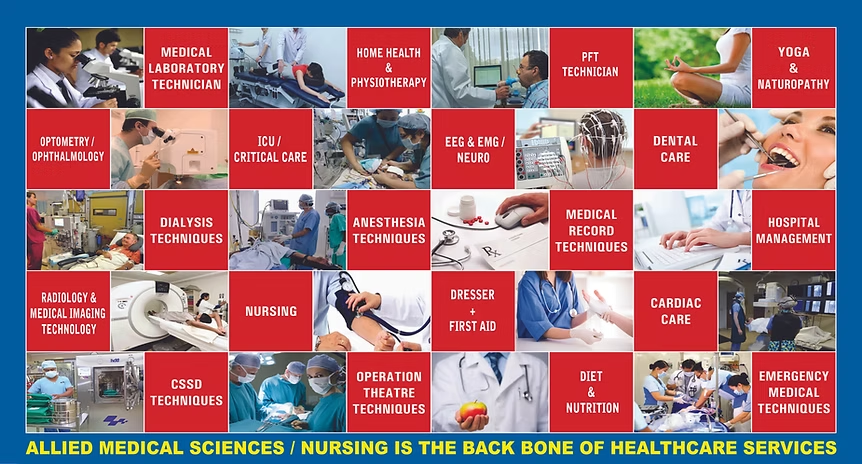 MEDICAL LABORATORY TECHNICIAN

HOME HEALTH & PHYSIOTHERAPY

PFT TECHNICIAN

YOGA & NATUROPATHY

OPTOMETRY / OPHTHALMOLOGY

ICU / CRITICAL CARE

EEG & EMG / NEURO

DENTAL CARE

DIALYSIS TECHNIQUES

ANESTHESIA TECHNIQUES

Rx

MEDICAL RECORD TECHNIQUES

HOSPITAL MANAGEMENT

RADIOLOGY & MEDICAL IMAGING TECHNOLOGY

NURSING

DRESSER + FIRST AID

CARDIAC CARE

CSSD TECHNIQUES

OPERATION THEATRE TECHNIQUES

DIET & NUTRITION

EMERGENCY MEDICAL TECHNIQUES

ALLIED MEDICAL SCIENCES / NURSING IS THE BACK BONE OF HEALTHCARE SERVICES